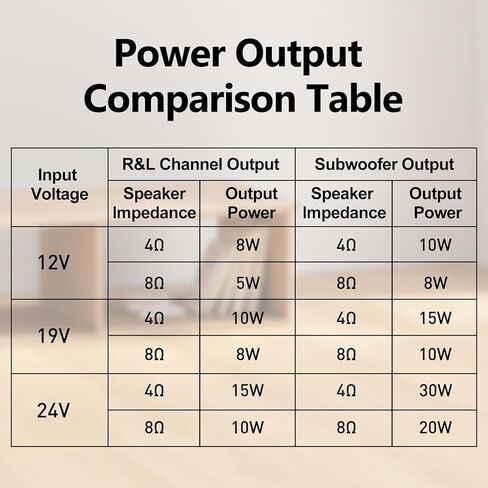 Power Output Comparison Table

| Input Voltage | R&L Channel Output | | Subwoofer Output | |
|---|---|---|---|---|
| | Speaker Impedance | Output Power | Speaker Impedance | Output Power |
| 12V | 4Ω | 8W | 4Ω | 10W |
| | 8Ω | 5W | 8Ω | 8W |
| 19V | 4Ω | 10W | 4Ω | 15W |
| | 8Ω | 8W | 8Ω | 10W |
| 24V | 4Ω | 15W | 4Ω | 30W |
| | 8Ω | 10W | 8Ω | 20W |